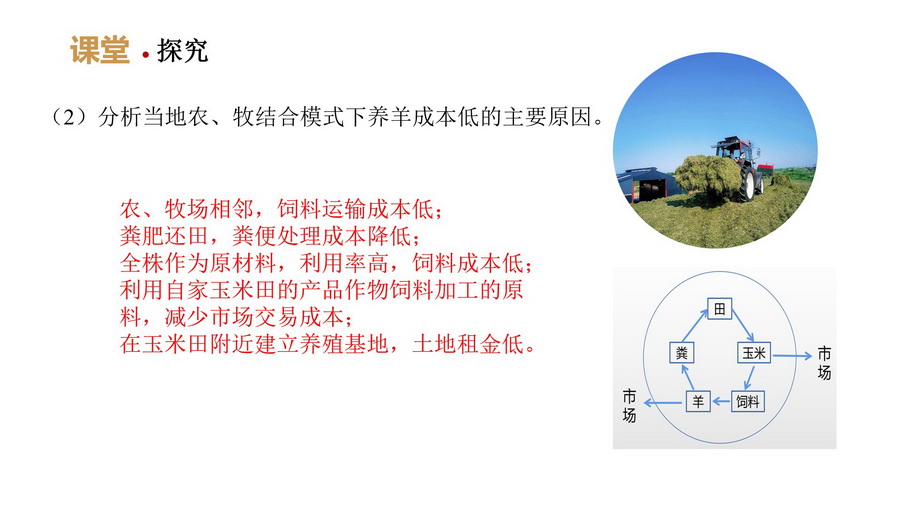 课堂 · 探究

（2）分析当地农、牧结合模式下养羊成本低的主要原因。

农、牧场相邻，饲料运输成本低；
粪肥还田，粪便处理成本降低；
全株作为原材料，利用率高，饲料成本低；
利用自家玉米田的产品作物饲料加工的原料，减少市场交易成本；
在玉米田附近建立养殖基地，土地租金低。

田
玉米
市场
饲料
羊
市场
粪